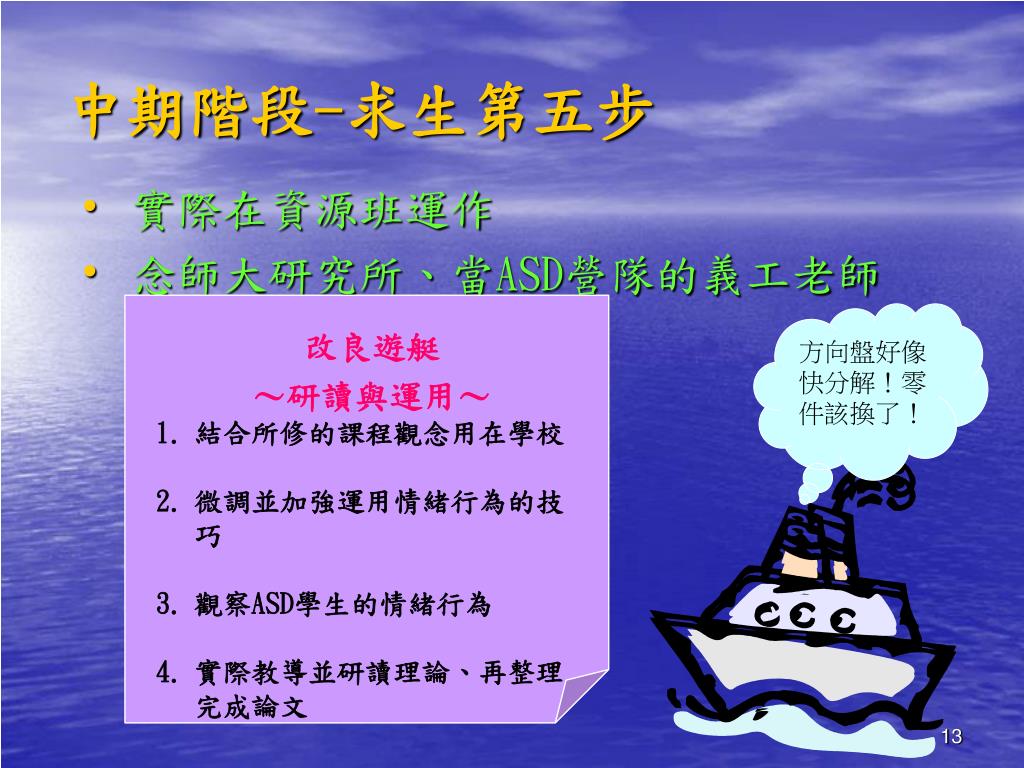 中期階段-求生第五步

• 實際在資源班運作
• 念師大研究所、當ASD營隊的義工老師

改良遊艇
～研讀與運用～

1. 結合所修的課程觀念用在學校

2. 微調並加強運用情緒行為的技巧

3. 觀察ASD學生的情緒行為

4. 實際教導並研讀理論、再整理完成論文

方向盤好像快分解！零件該換了！

13